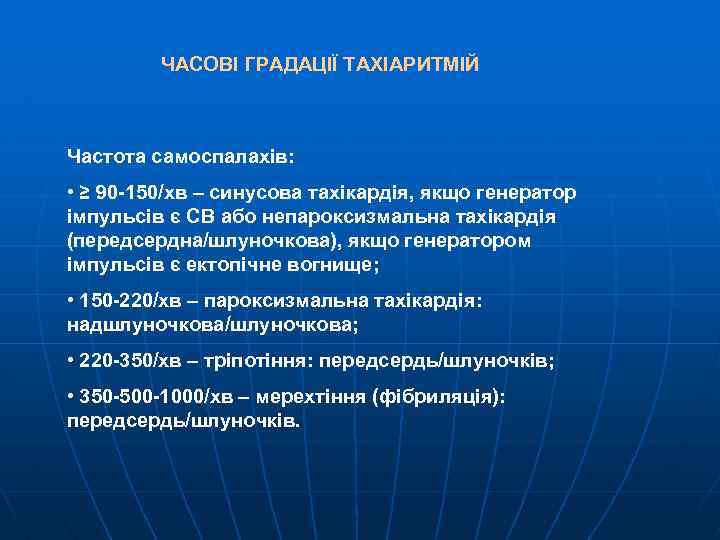 ЧАСОВІ ГРАДАЦІЇ ТАХІАРИТМІЙ

Частота самоспалахів:

• ≥ 90-150/хв – синусова тахікардія, якщо генератор імпульсів є СВ або непароксизмальна тахікардія (передсердна/шлуночкова), якщо генератором імпульсів є ектопічне вогнище;

• 150-220/хв – пароксизмальна тахікардія: надшлуночкова/шлуночкова;

• 220-350/хв – тріпотіння: передсердь/шлуночків;

• 350-500-1000/хв – мерехтіння (фібриляція): передсердь/шлуночків.